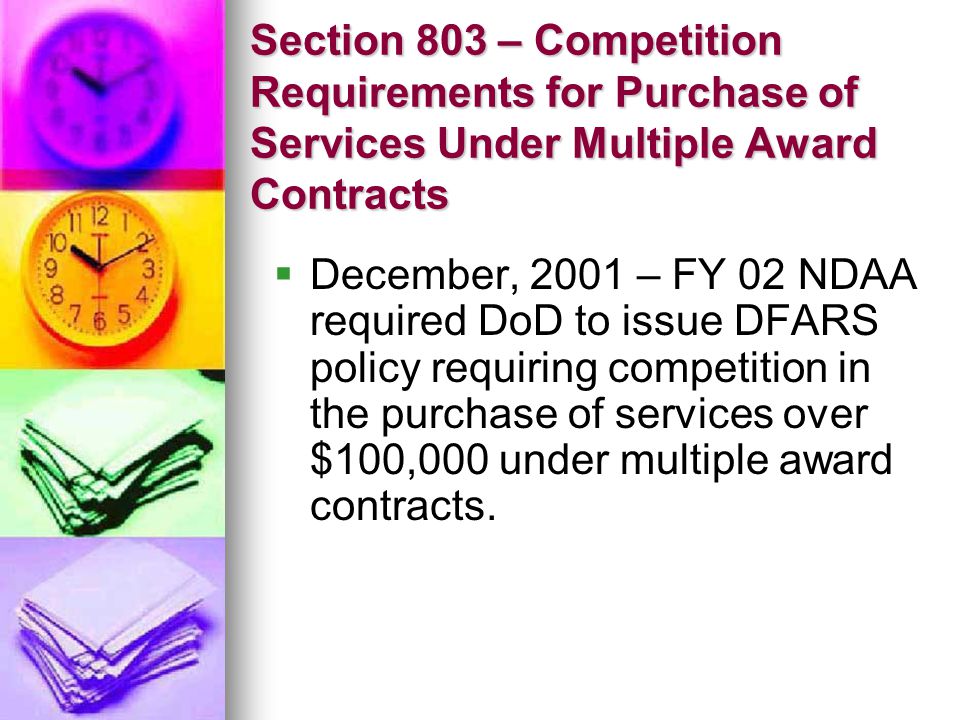 Section 803 – Competition Requirements for Purchase of Services Under Multiple Award Contracts

▪ December, 2001 – FY 02 NDAA required DoD to issue DFARS policy requiring competition in the purchase of services over \$100,000 under multiple award contracts.